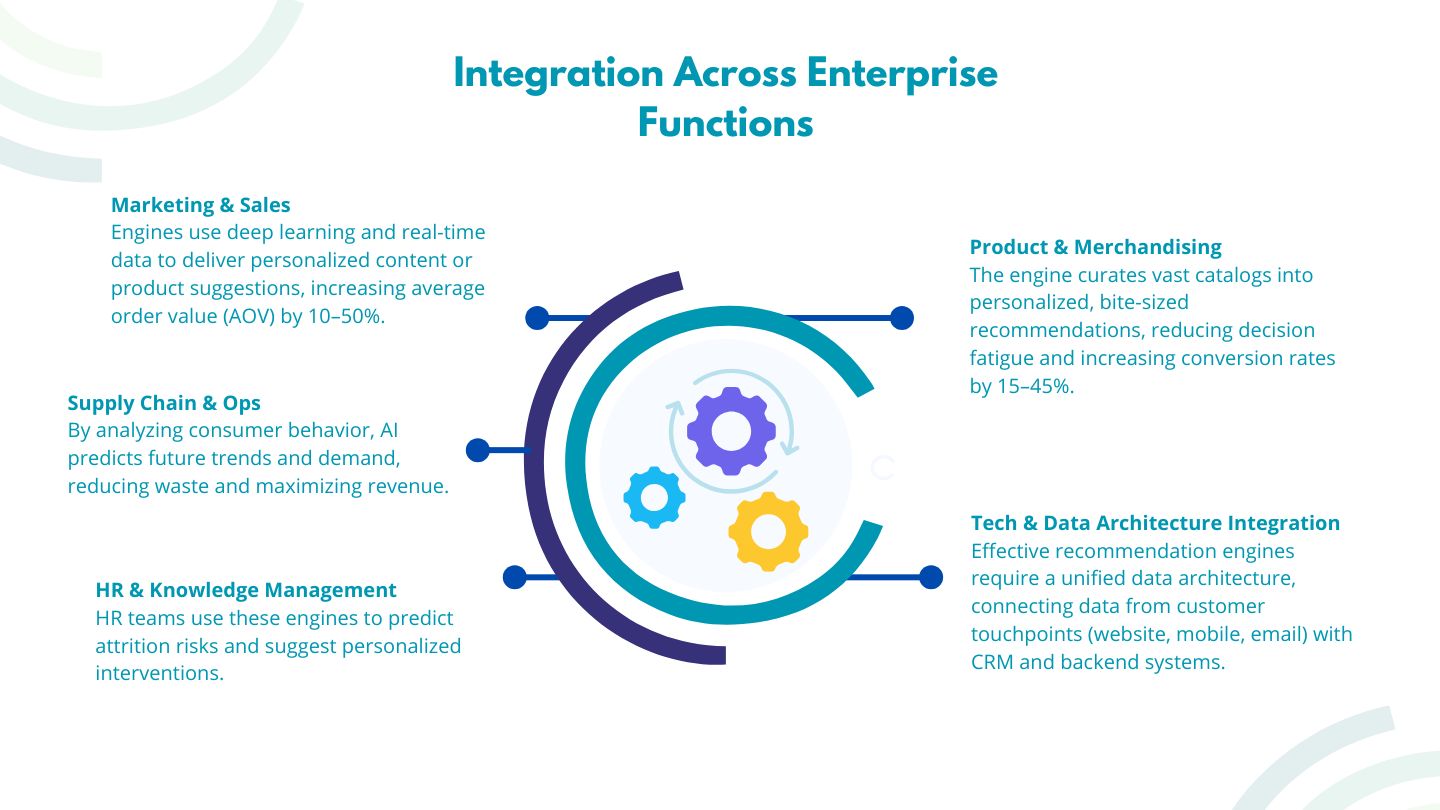 Integration Across Enterprise Functions

Marketing & Sales
Engines use deep learning and real-time data to deliver personalized content or product suggestions, increasing average order value (AOV) by 10–50%.

Supply Chain & Ops
By analyzing consumer behavior, AI predicts future trends and demand, reducing waste and maximizing revenue.

HR & Knowledge Management
HR teams use these engines to predict attrition risks and suggest personalized interventions.

Product & Merchandising
The engine curates vast catalogs into personalized, bite-sized recommendations, reducing decision fatigue and increasing conversion rates by 15–45%.

Tech & Data Architecture Integration
Effective recommendation engines require a unified data architecture, connecting data from customer touchpoints (website, mobile, email) with CRM and backend systems.